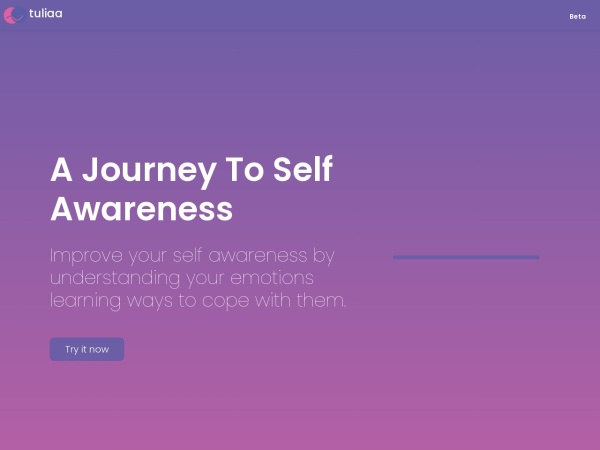 tuliaa

Beta

A Journey To Self Awareness

Improve your self awareness by understanding your emotions learning ways to cope with them.

Try it now